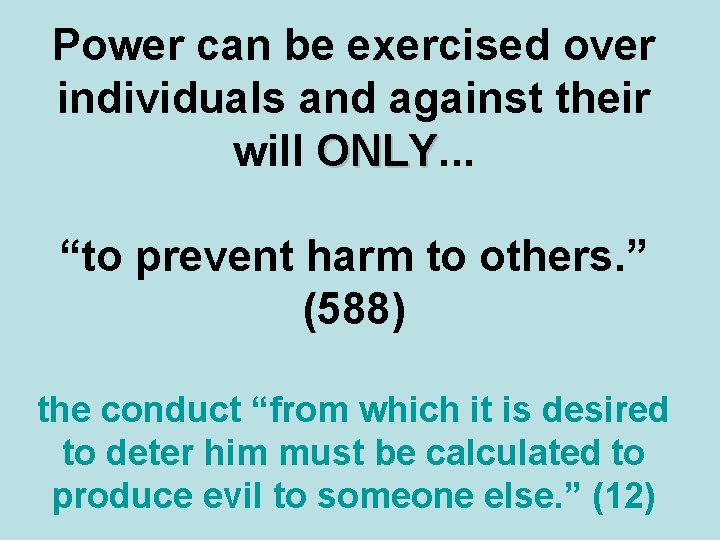 Power can be exercised over individuals and against their will ONLY...

“to prevent harm to others.” (588)

the conduct “from which it is desired to deter him must be calculated to produce evil to someone else.” (12)